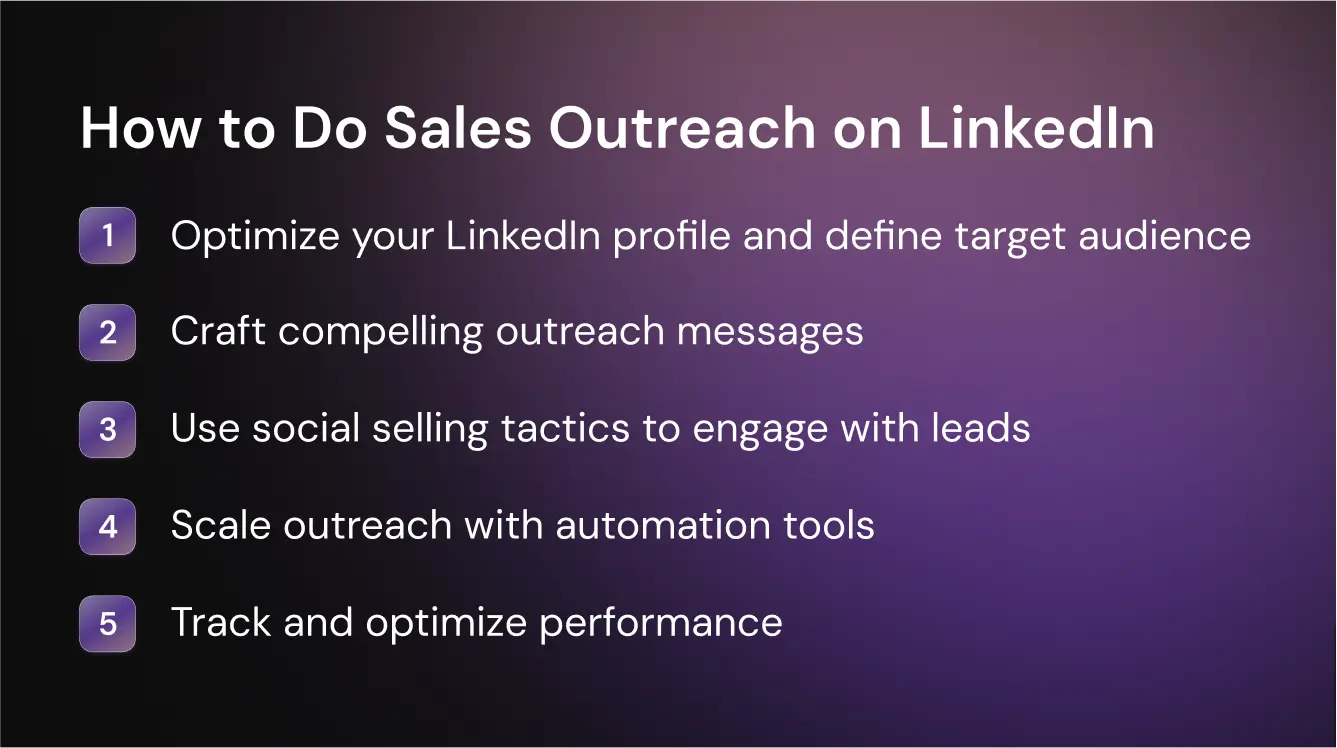 How to Do Sales Outreach on LinkedIn

1 Optimize your LinkedIn profile and define target audience

2 Craft compelling outreach messages

3 Use social selling tactics to engage with leads

4 Scale outreach with automation tools

5 Track and optimize performance